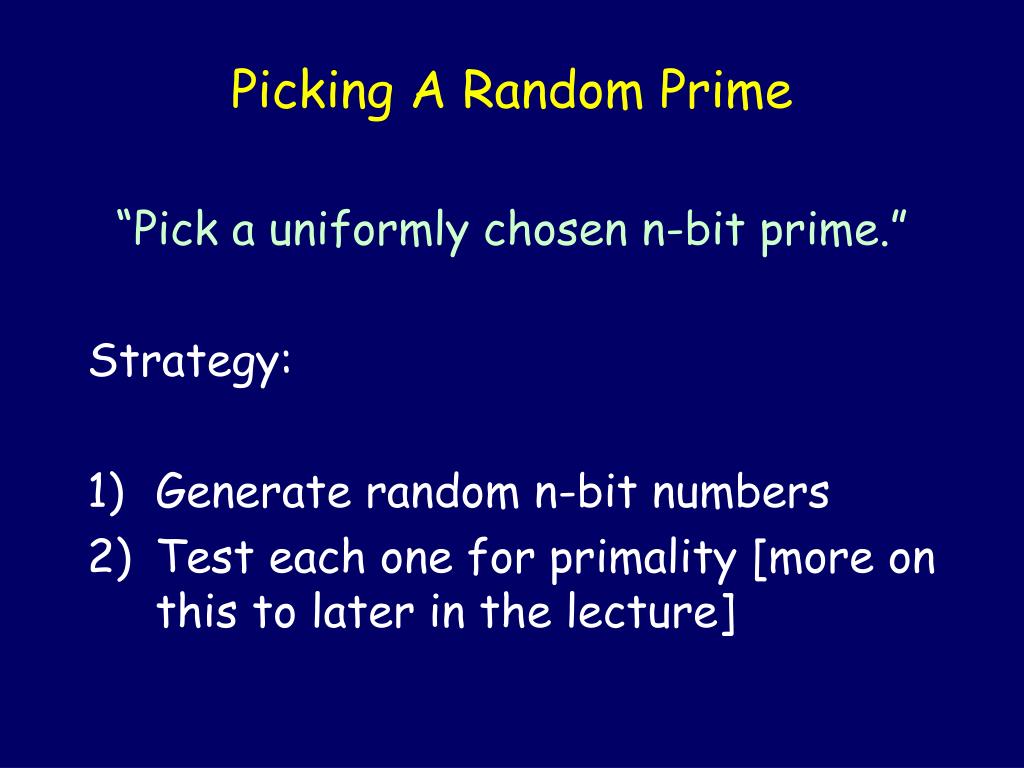 Picking A Random Prime

“Pick a uniformly chosen n-bit prime.”

Strategy:

1) Generate random n-bit numbers
2) Test each one for primality [more on this to later in the lecture]